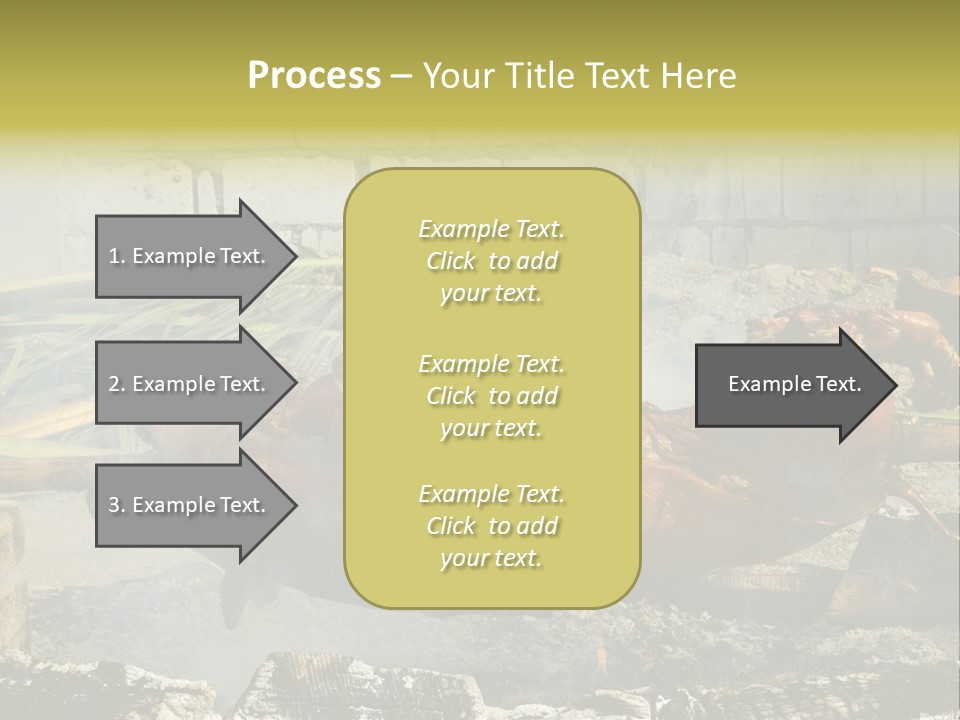 Process – Your Title Text Here

1. Example Text.

2. Example Text.

3. Example Text.

Example Text. Click to add your text.

Example Text. Click to add your text.

Example Text. Click to add your text.

Example Text.